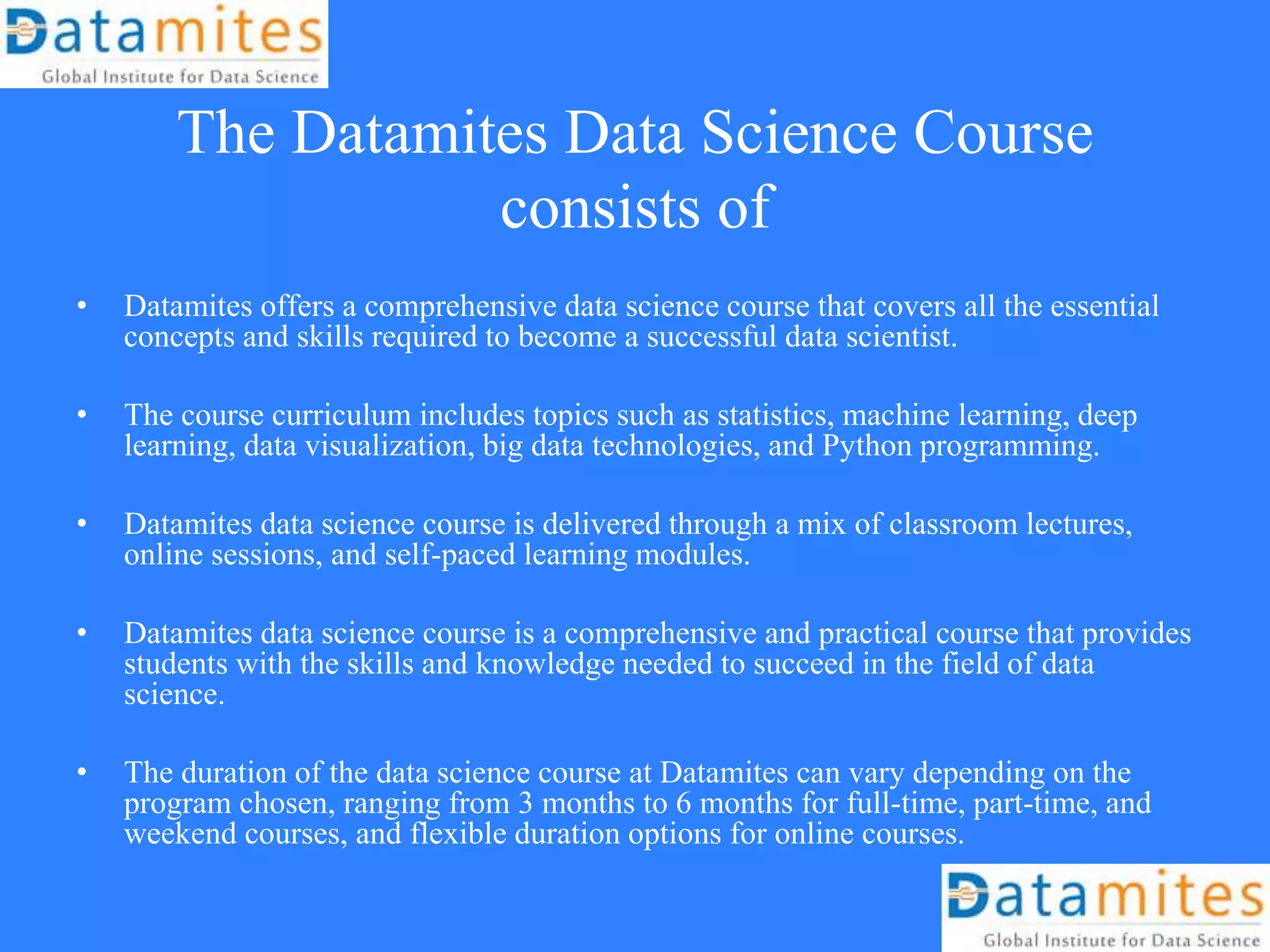 Datamites
Global Institute for Data Science

The Datamites Data Science Course consists of

• Datamites offers a comprehensive data science course that covers all the essential concepts and skills required to become a successful data scientist.

• The course curriculum includes topics such as statistics, machine learning, deep learning, data visualization, big data technologies, and Python programming.

• Datamites data science course is delivered through a mix of classroom lectures, online sessions, and self-paced learning modules.

• Datamites data science course is a comprehensive and practical course that provides students with the skills and knowledge needed to succeed in the field of data science.

• The duration of the data science course at Datamites can vary depending on the program chosen, ranging from 3 months to 6 months for full-time, part-time, and weekend courses, and flexible duration options for online courses.

Datamites
Global Institute for Data Science